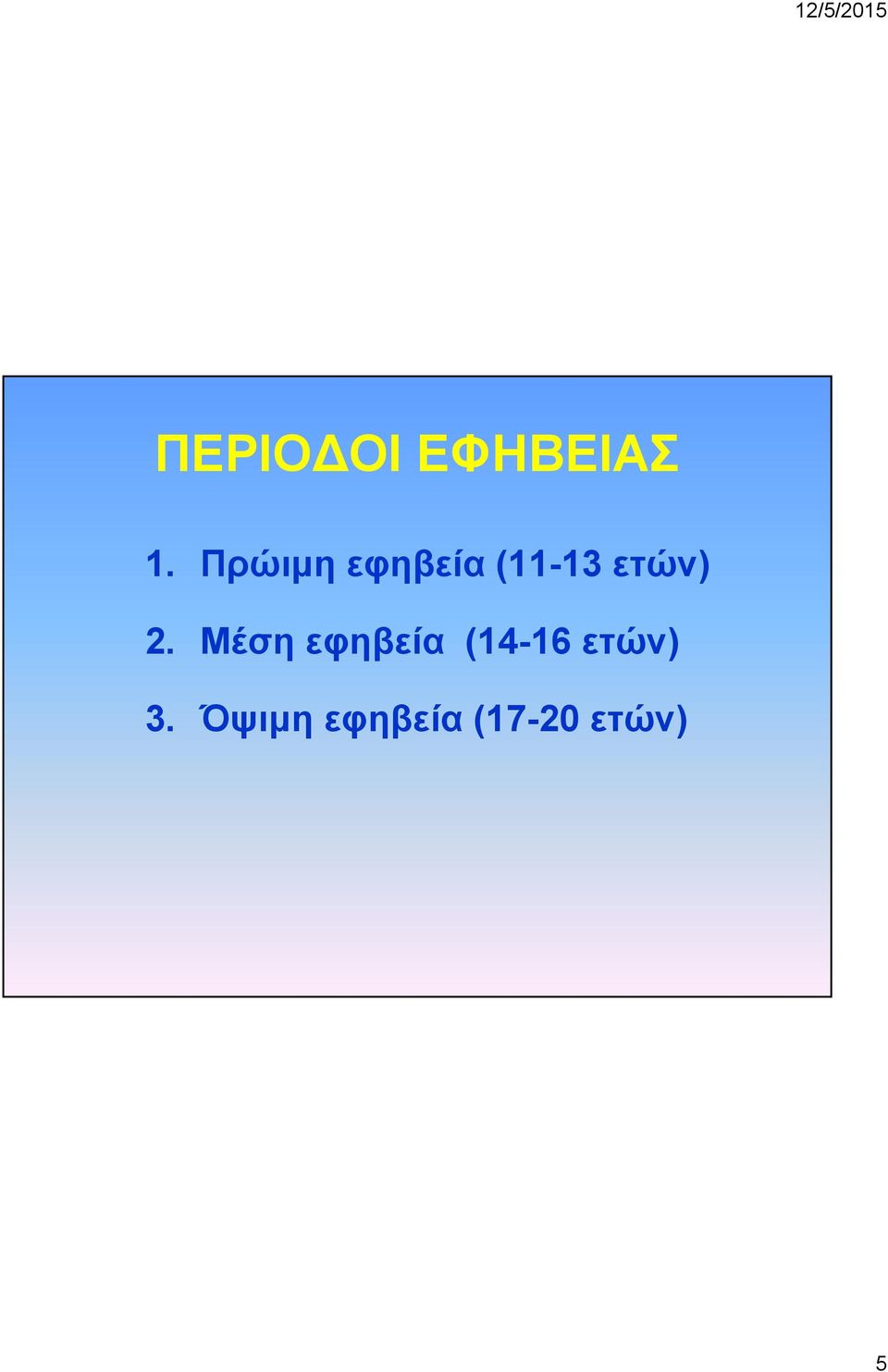 12/5/2015

ΠΕΡΙΟΔΟΙ ΕΦΗΒΕΙΑΣ

1. Πρώιμη εφηβεία (11-13 ετών)

2. Μέση εφηβεία (14-16 ετών)

3. Όψιμη εφηβεία (17-20 ετών)

5